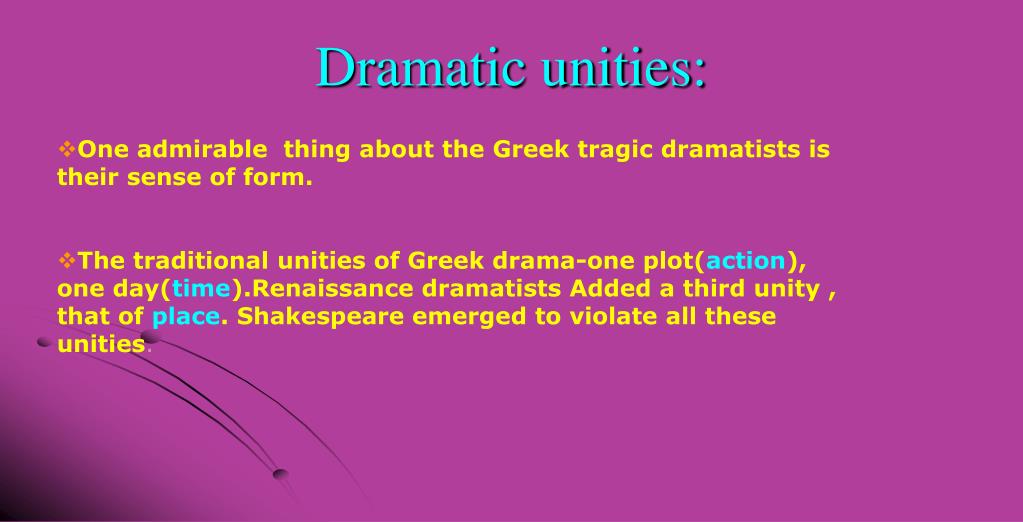 Dramatic unities:

❖One admirable thing about the Greek tragic dramatists is their sense of form.

❖The traditional unities of Greek drama-one plot(action), one day(time).Renaissance dramatists Added a third unity , that of place. Shakespeare emerged to violate all these unities.